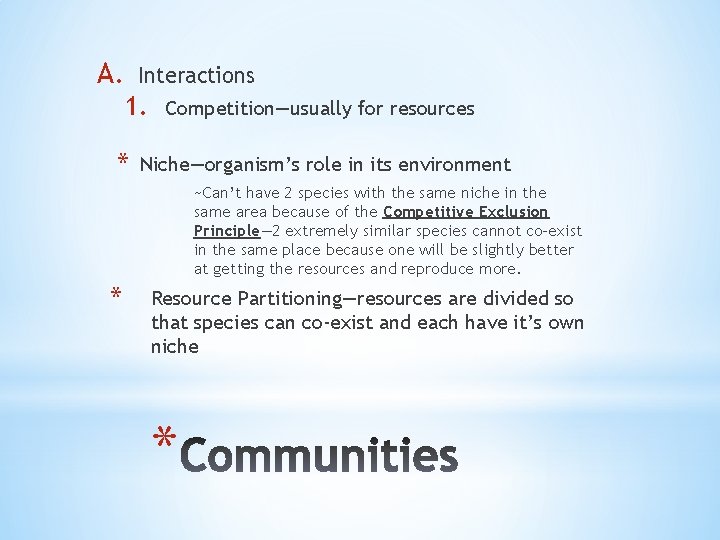 A. Interactions

1. Competition—usually for resources

* Niche—organism's role in its environment

~Can't have 2 species with the same niche in the same area because of the Competitive Exclusion Principle—2 extremely similar species cannot co-exist in the same place because one will be slightly better at getting the resources and reproduce more.

* Resource Partitioning—resources are divided so that species can co-exist and each have it's own niche

*Communities